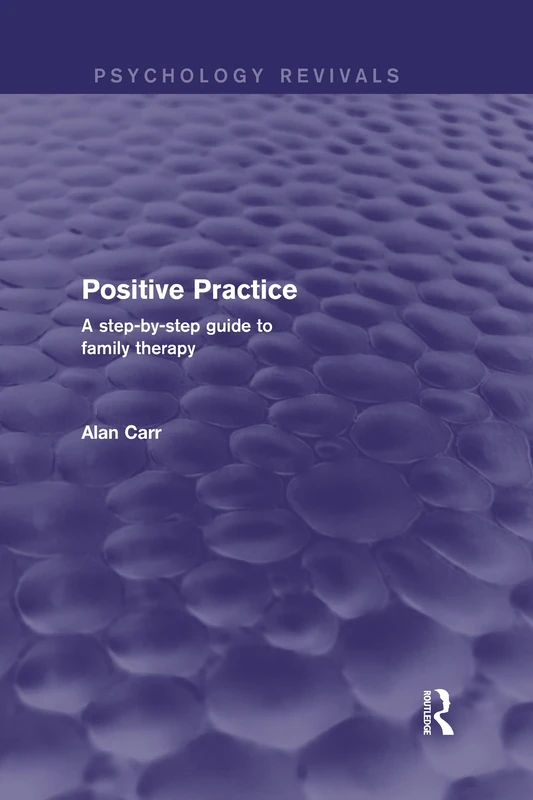 PSYCHOLOGY REVIVALS

Positive Practice

A step-by-step guide to family therapy

Alan Carr

ROUTLEDGE